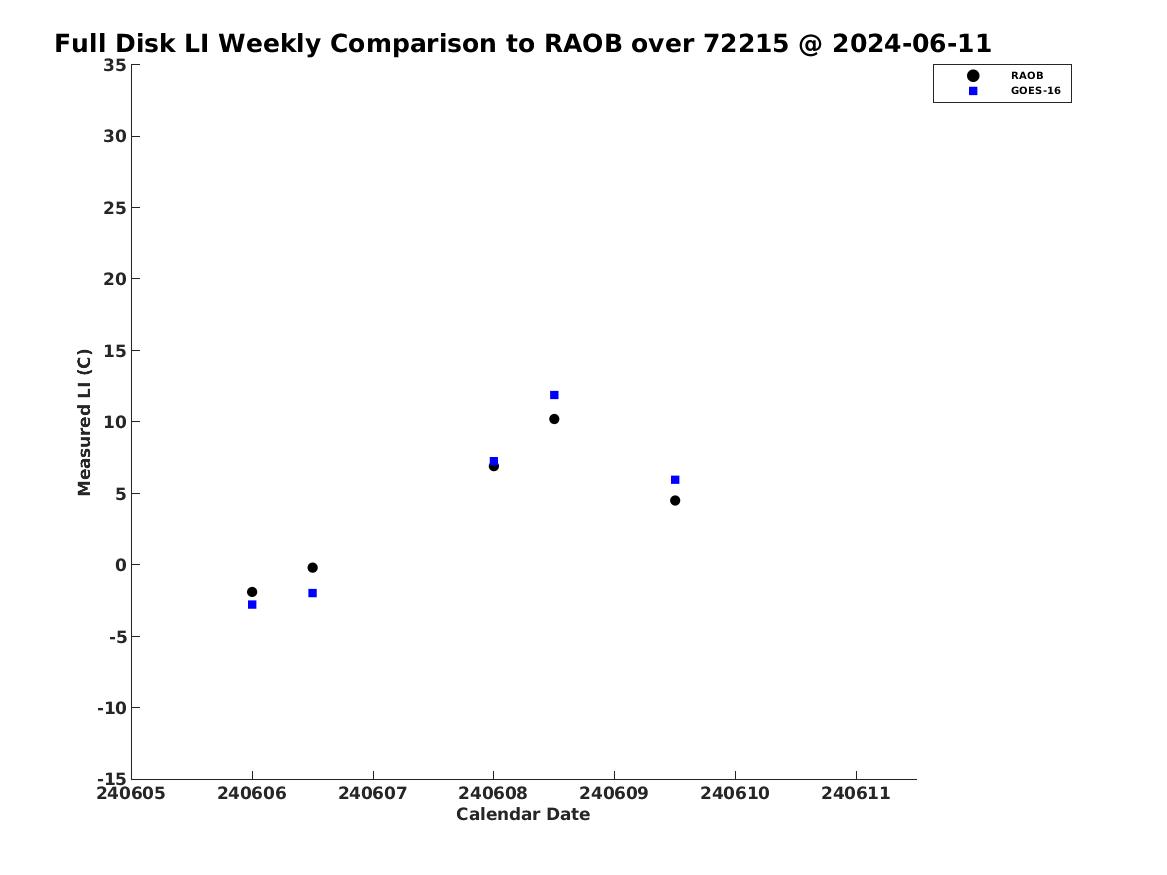 Full Disk LI Weekly Comparison to RAOB over 72215 @ 2024-06-11

RAOB
GOES-16

Measured LI (C)

35
30
25
20
15
10
5
0
-5
-10
-15

240605
240606
240607
240608
240609
240610
240611

Calendar Date